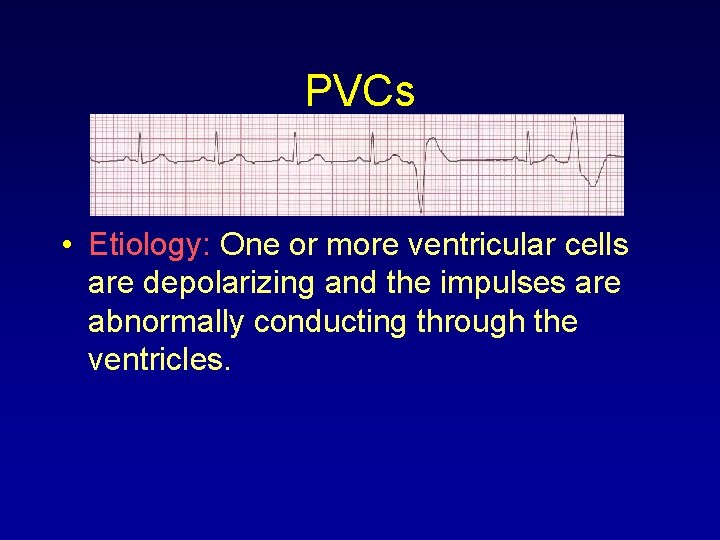 PVCs

• Etiology: One or more ventricular cells are depolarizing and the impulses are abnormally conducting through the ventricles.